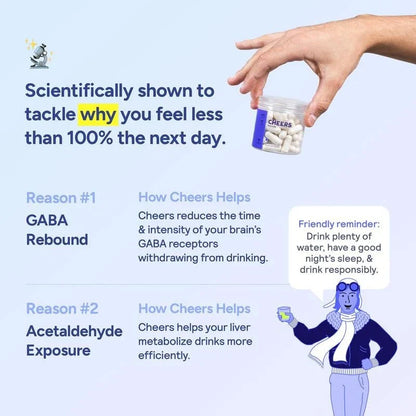 Scientifically shown to tackle why you feel less than 100% the next day.

CHEERS

Reason #1
GABA Rebound

How Cheers Helps
Cheers reduces the time & intensity of your brain's GABA receptors withdrawing from drinking.

Friendly reminder:
Drink plenty of water, have a good night's sleep, & drink responsibly.

Reason #2
Acetaldehyde Exposure

How Cheers Helps
Cheers helps your liver metabolize drinks more efficiently.